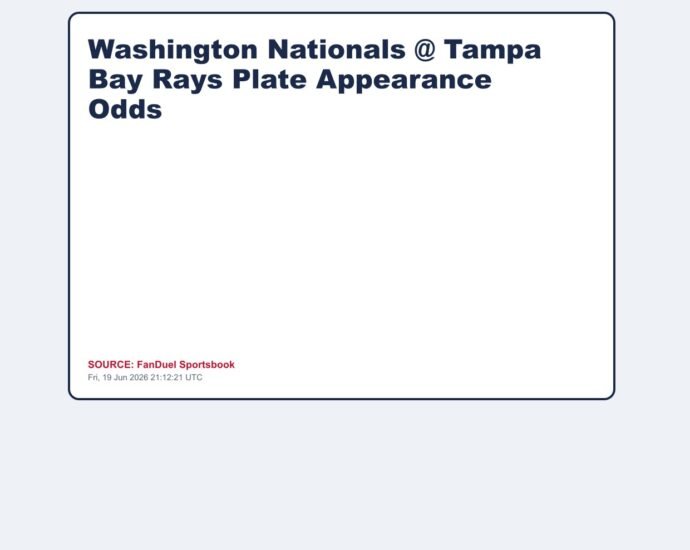 Washington Nationals @ Tampa Bay Rays Plate Appearance Odds

SOURCE: FanDuel Sportsbook
Fri, 19 Jun 2026 21:12:21 UTC